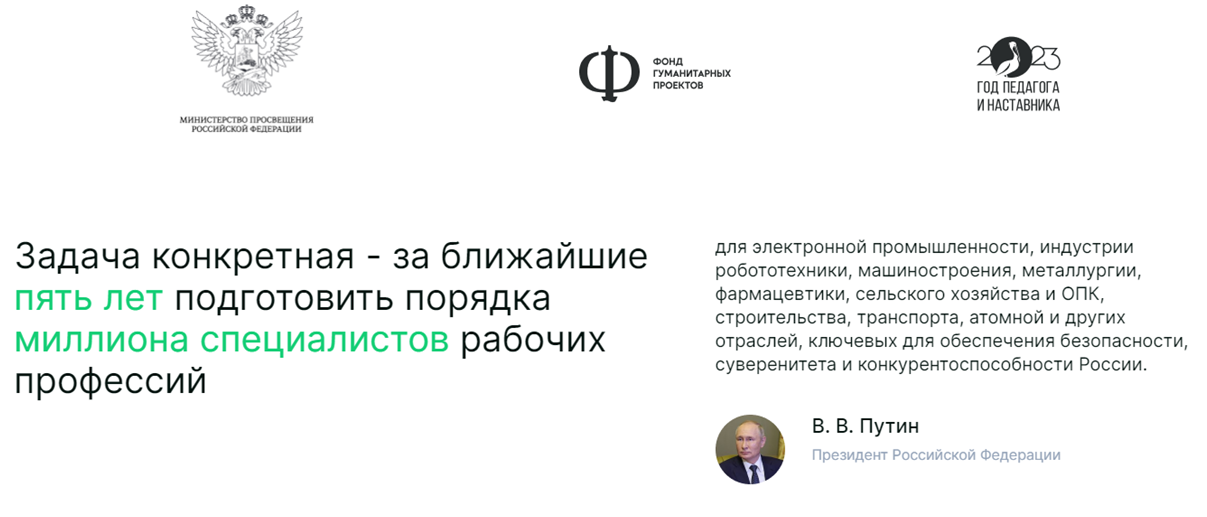 МИНИСТЕРСТВО ПРОСВЕЩЕНИЯ РОССИЙСКОЙ ФЕДЕРАЦИИ

ФОНД ГУМАНИТАРНЫХ ПРОЕКТОВ

2023 ГОД ПЕДАГОГА И НАСТАВНИКА

Задача конкретная - за ближайшие пять лет подготовить порядка миллиона специалистов рабочих профессий

для электронной промышленности, индустрии робототехники, машиностроения, металлургии, фармацевтики, сельского хозяйства и ОПК, строительства, транспорта, атомной и других отраслей, ключевых для обеспечения безопасности, суверенитета и конкурентоспособности России.

В. В. Путин

Президент Российской Федерации